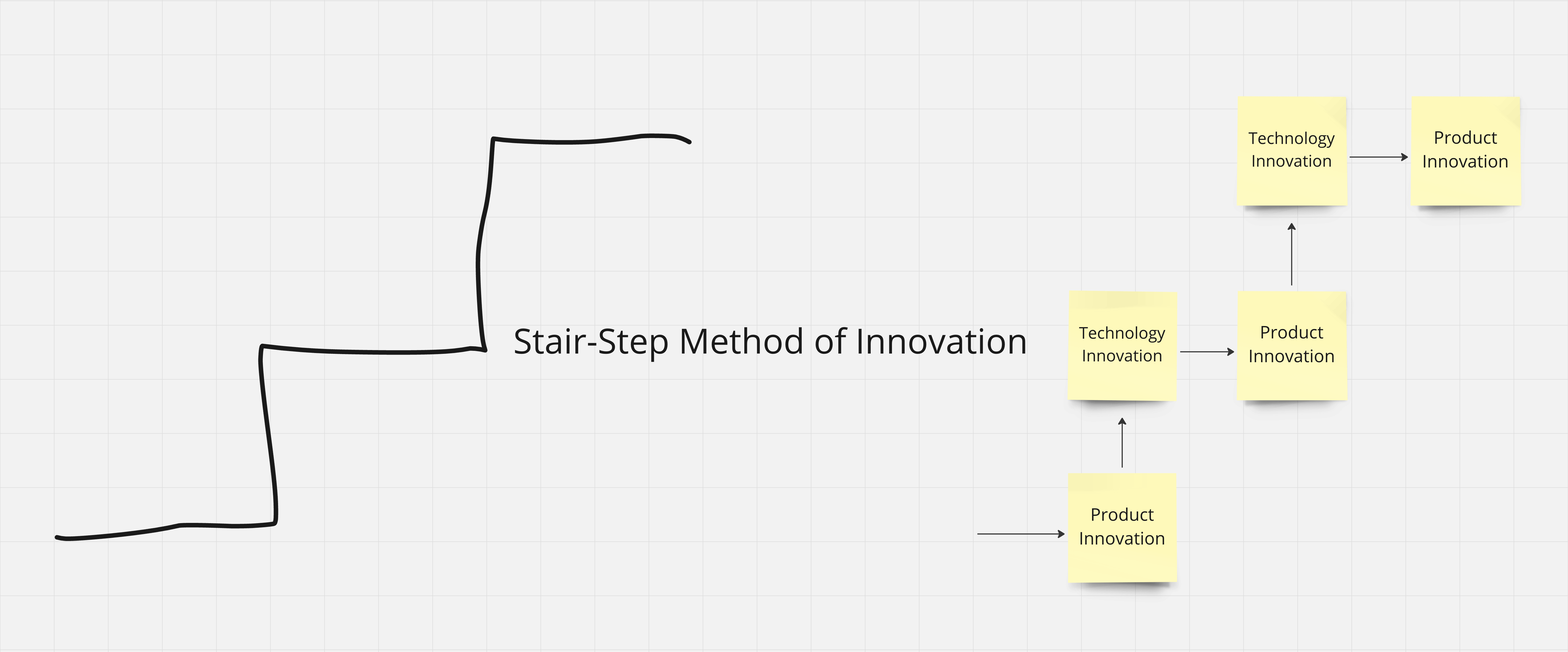 Stair-Step Method of Innovation

Product Innovation

Technology Innovation

Product Innovation

Technology Innovation

Product Innovation